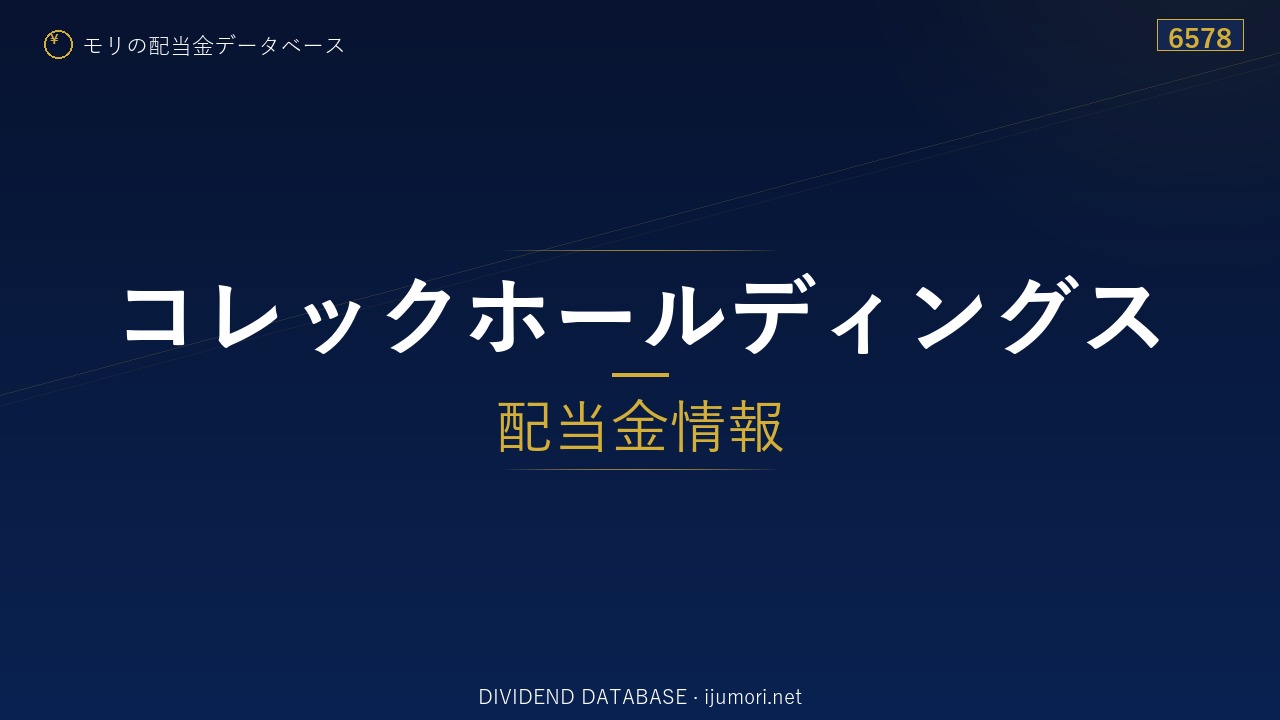 ¥ モリの配当金データベース

6578

コレックホールディングス

配当金情報

DIVIDEND DATABASE · ijumori.net